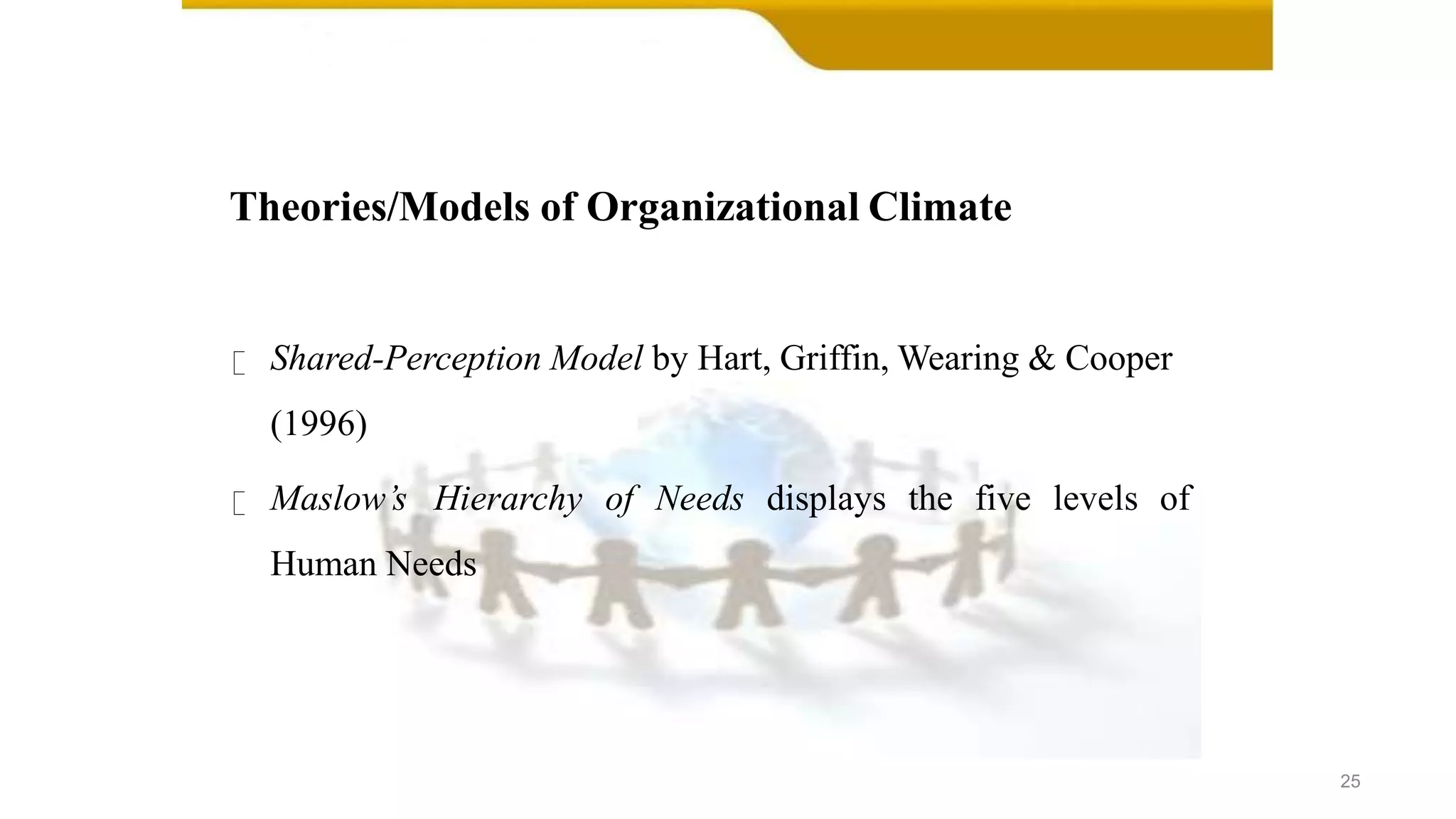 Theories/Models of Organizational Climate

 Shared-Perception Model by Hart, Griffin, Wearing & Cooper (1996)

 Maslow's Hierarchy of Needs displays the five levels of Human Needs

25